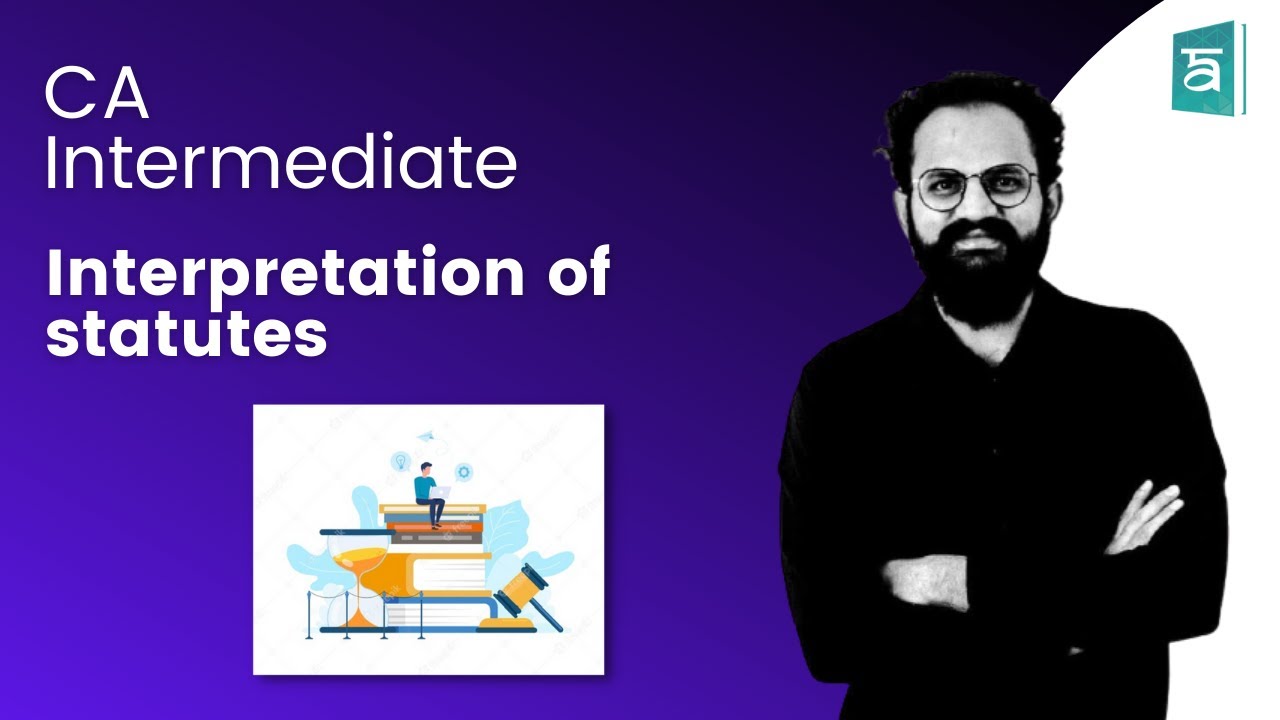 CA
Intermediate

Interpretation of statutes